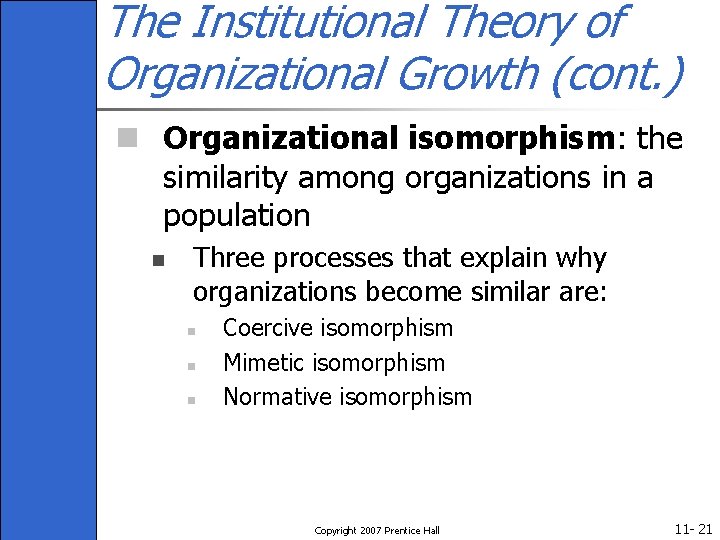 The Institutional Theory of Organizational Growth (cont.)

Organizational isomorphism: the similarity among organizations in a population

Three processes that explain why organizations become similar are:

Coercive isomorphism

Mimetic isomorphism

Normative isomorphism

Copyright 2007 Prentice Hall

11- 21